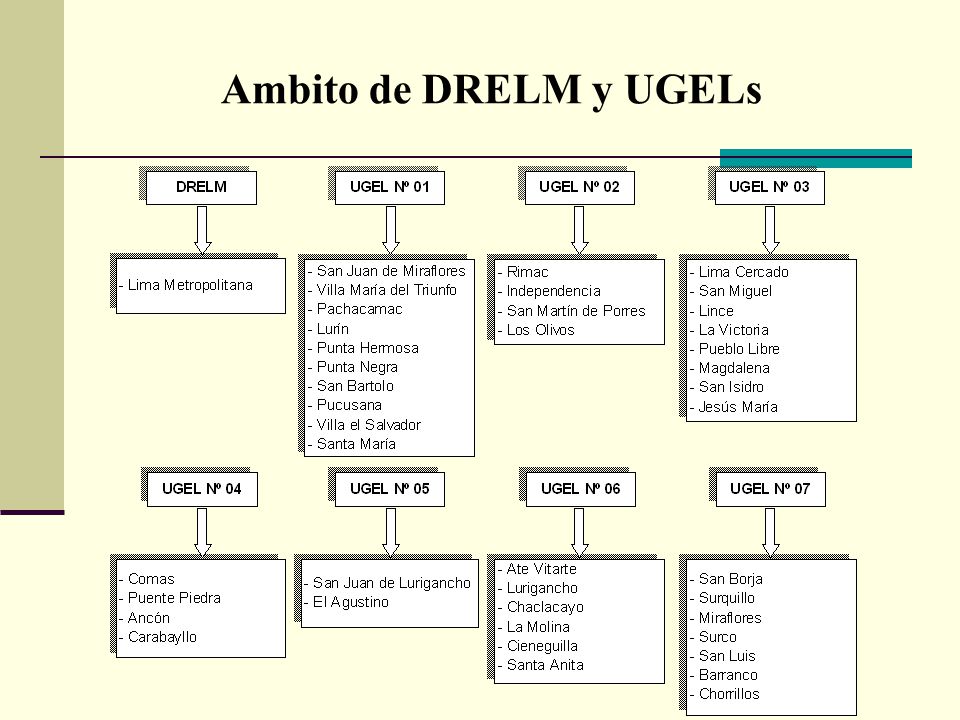 Ambito de DRELM y UGELs

DRELM

- Lima Metropolitana

UGEL Nº 01

- San Juan de Miraflores
- Villa María del Triunfo
- Pachacamac
- Lurín
- Punta Hermosa
- Punta Negra
- San Bartolo
- Pucusana
- Villa el Salvador
- Santa María

UGEL Nº 02

- Rimac
- Independencia
- San Martín de Porres
- Los Olivos

UGEL Nº 03

- Lima Cercado
- San Miguel
- Lince
- La Victoria
- Pueblo Libre
- Magdalena
- San Isidro
- Jesús María

UGEL Nº 04

- Comas
- Puente Piedra
- Ancón
- Carabayllo

UGEL Nº 05

- San Juan de Lurigancho
- El Agustino

UGEL Nº 06

- Ate Vitarte
- Lurigancho
- Chaclacayo
- La Molina
- Cieneguilla
- Santa Anita

UGEL Nº 07

- San Borja
- Surquillo
- Miraflores
- Surco
- San Luis
- Barranco
- Chorrillos